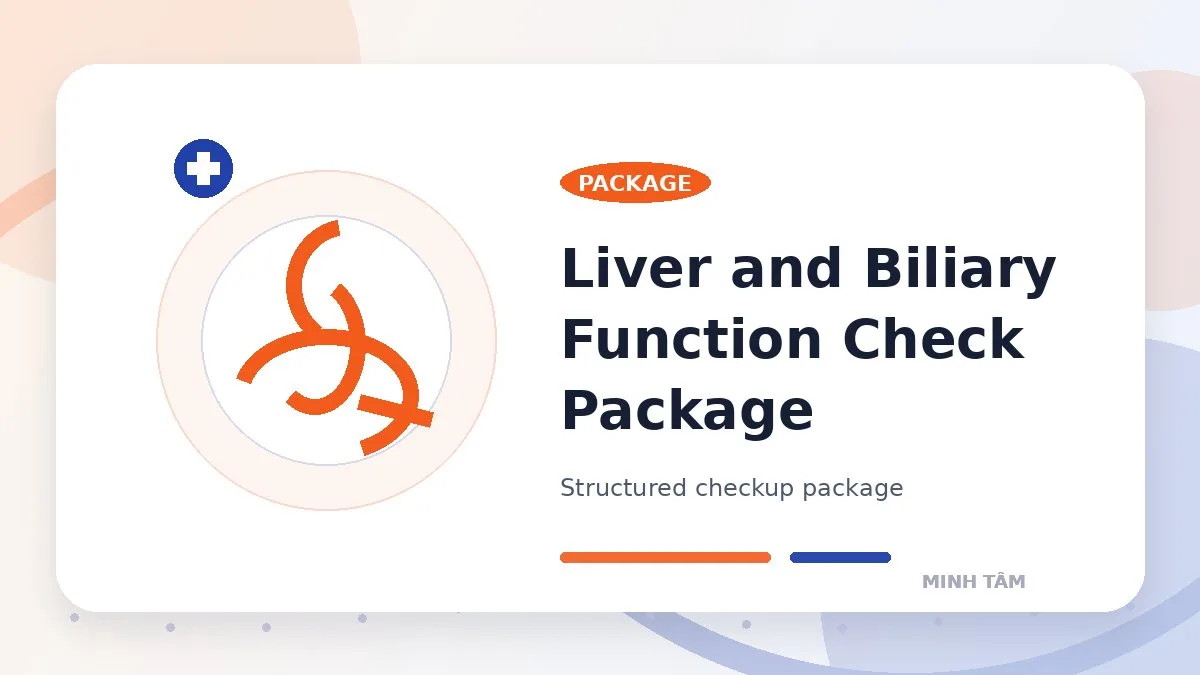 PACKAGE

Liver and Biliary Function Check Package

Structured checkup package

MINH TÂM